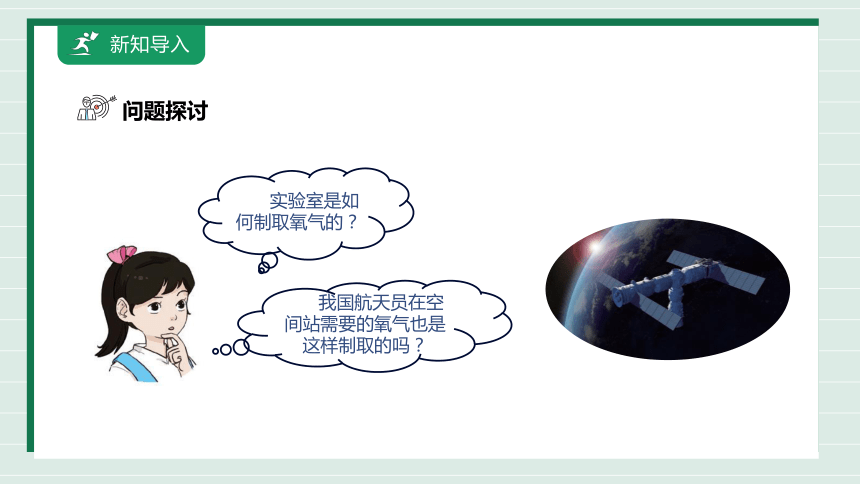 新知导入

问题探讨

实验室是如何制取氧气的？

我国航天员在空间站需要的氧气也是这样制取的吗？